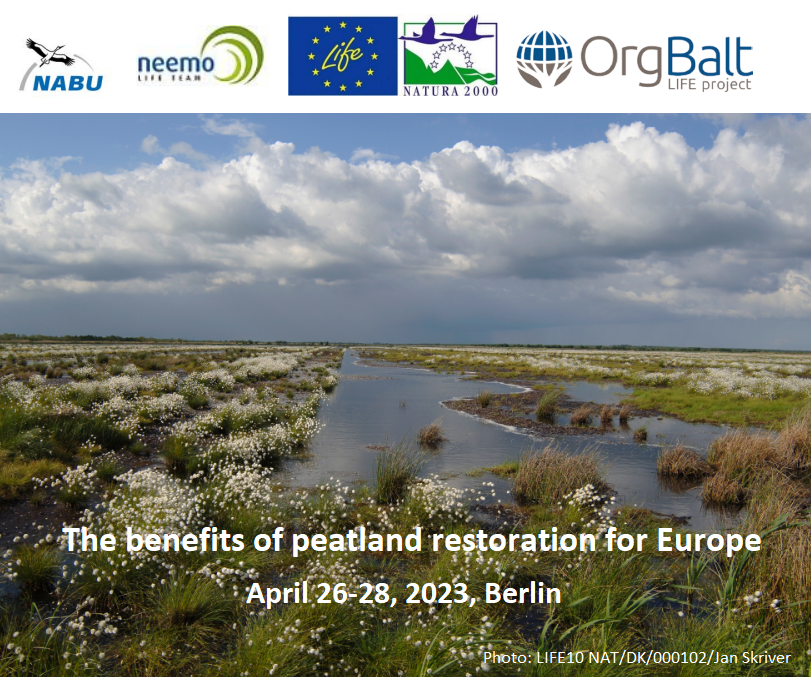 NABU

neemo
LIFE TEAM

Life

NATURA 2000

OrgBalt
LIFE project

The benefits of peatland restoration for Europe

April 26-28, 2023, Berlin

Photo: LIFE10 NAT/DK/000102/Jan Skriver